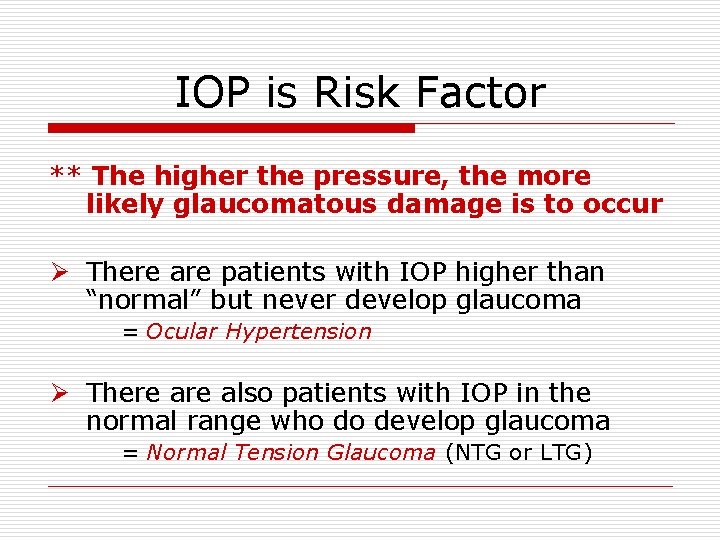 IOP is Risk Factor

** The higher the pressure, the more likely glaucomatous damage is to occur

➢ There are patients with IOP higher than "normal" but never develop glaucoma
= Ocular Hypertension

➢ There are also patients with IOP in the normal range who do develop glaucoma
= Normal Tension Glaucoma (NTG or LTG)